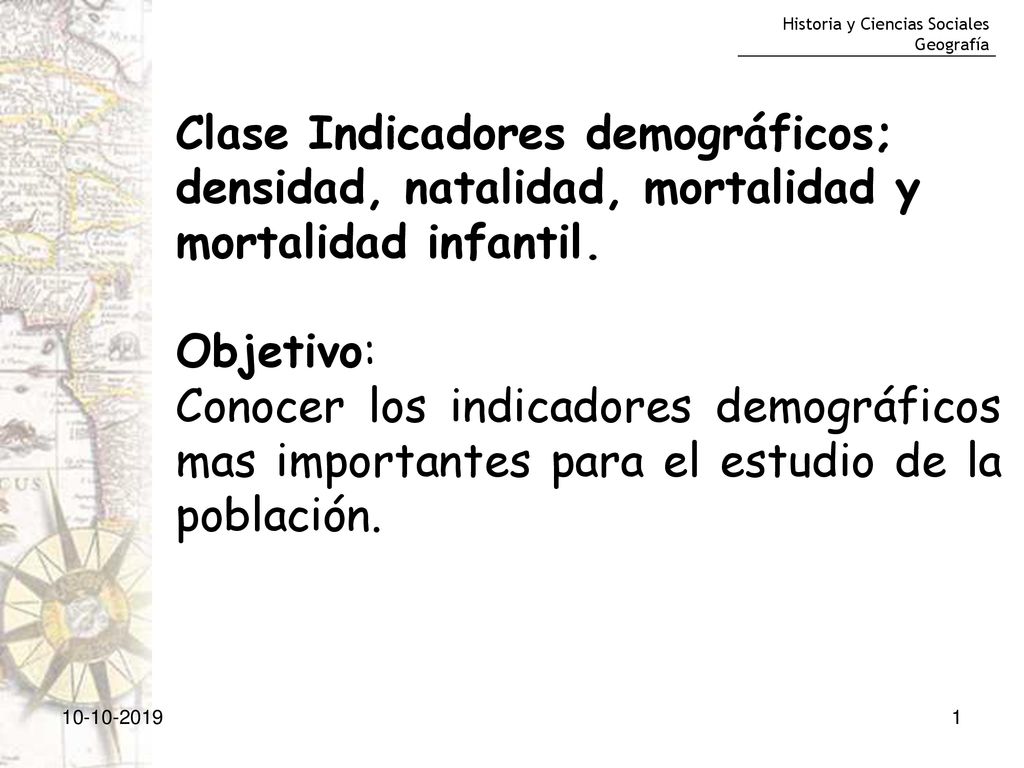 Historia y Ciencias Sociales
Geografía

Clase Indicadores demográficos; densidad, natalidad, mortalidad y mortalidad infantil.

Objetivo:
Conocer los indicadores demográficos mas importantes para el estudio de la población.

10-10-2019

1